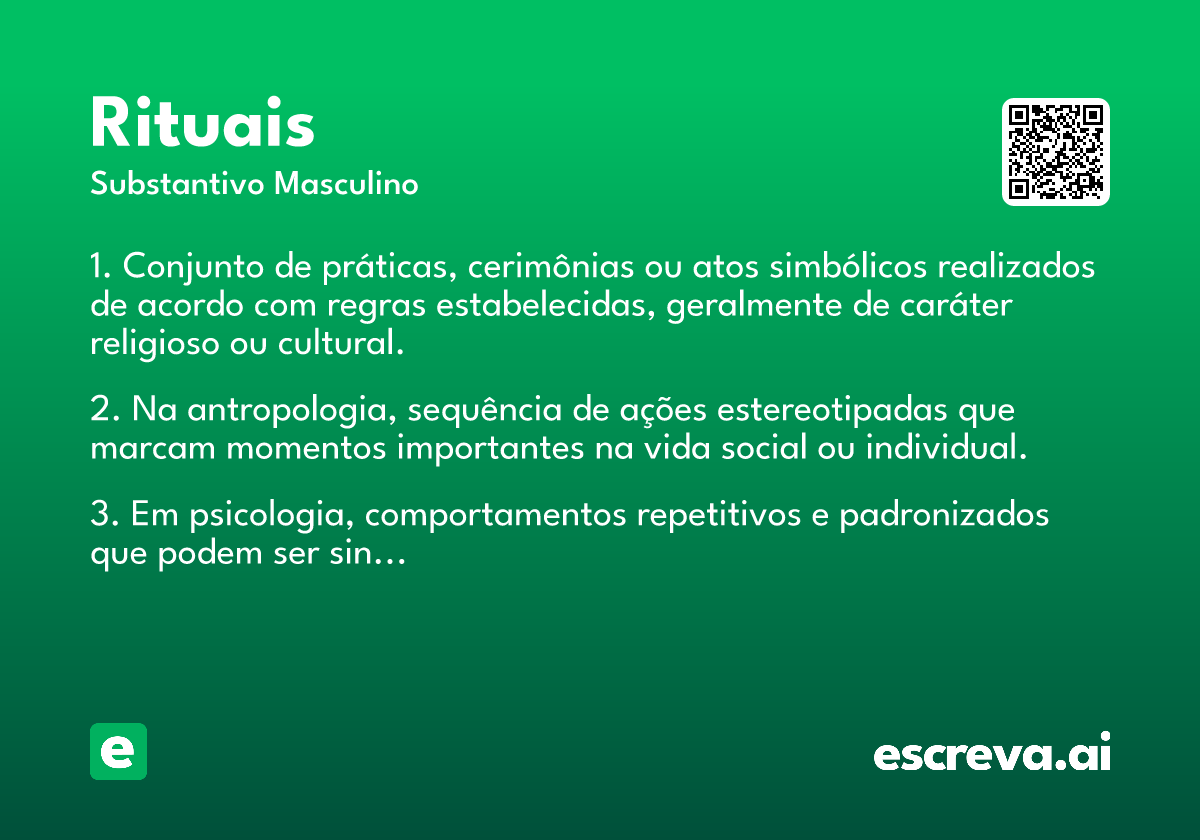 Rituais

Substantivo Masculino

1. Conjunto de práticas, cerimônias ou atos simbólicos realizados de acordo com regras estabelecidas, geralmente de caráter religioso ou cultural.

2. Na antropologia, sequência de ações estereotipadas que marcam momentos importantes na vida social ou individual.

3. Em psicologia, comportamentos repetitivos e padronizados que podem ser sin…

e

escreva.ai